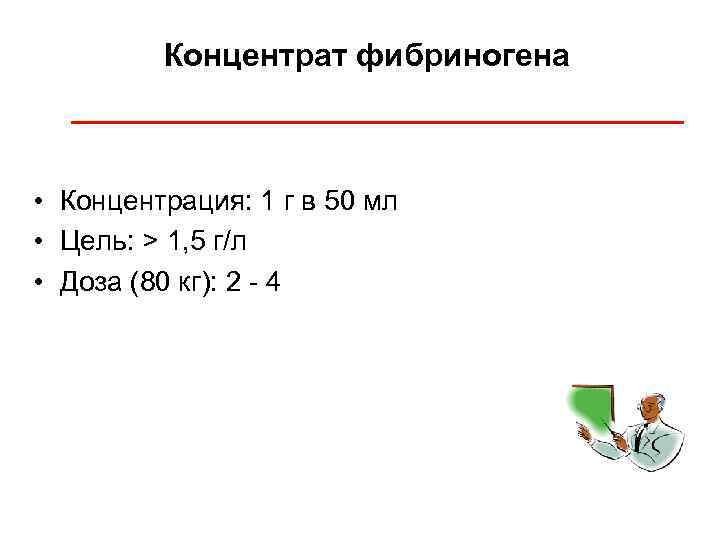 Концентрат фибриногена

• Концентрация: 1 г в 50 мл
• Цель: > 1,5 г/л
• Доза (80 кг): 2 - 4